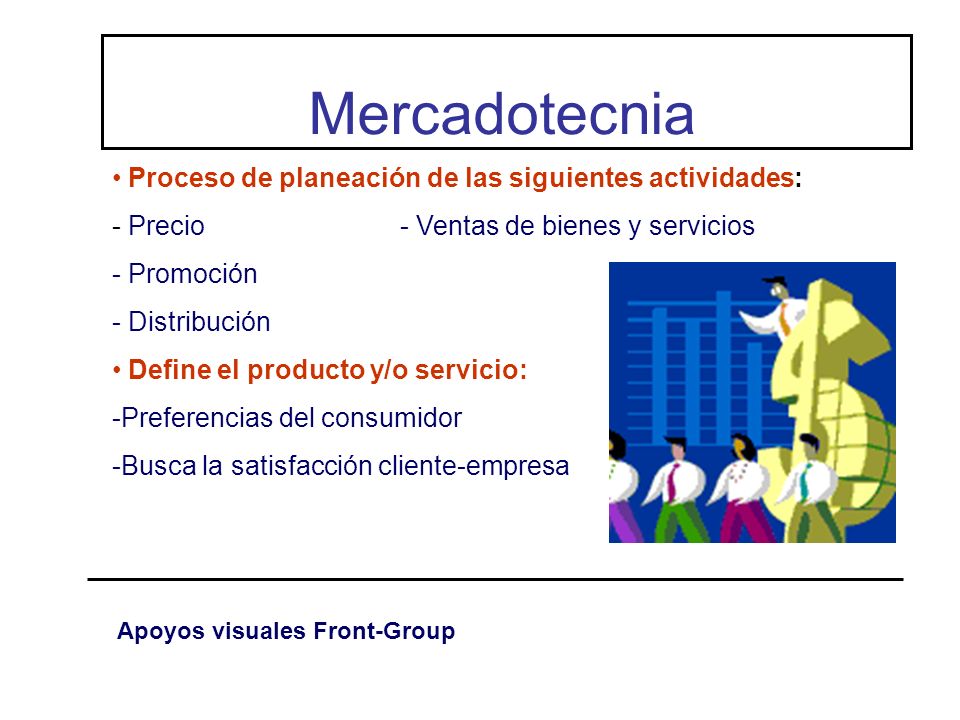 Mercadotecnia

• Proceso de planeación de las siguientes actividades:

- Precio

- Ventas de bienes y servicios

- Promoción

- Distribución

• Define el producto y/o servicio:

-Preferencias del consumidor

-Busca la satisfacción cliente-empresa

Apoyos visuales Front-Group